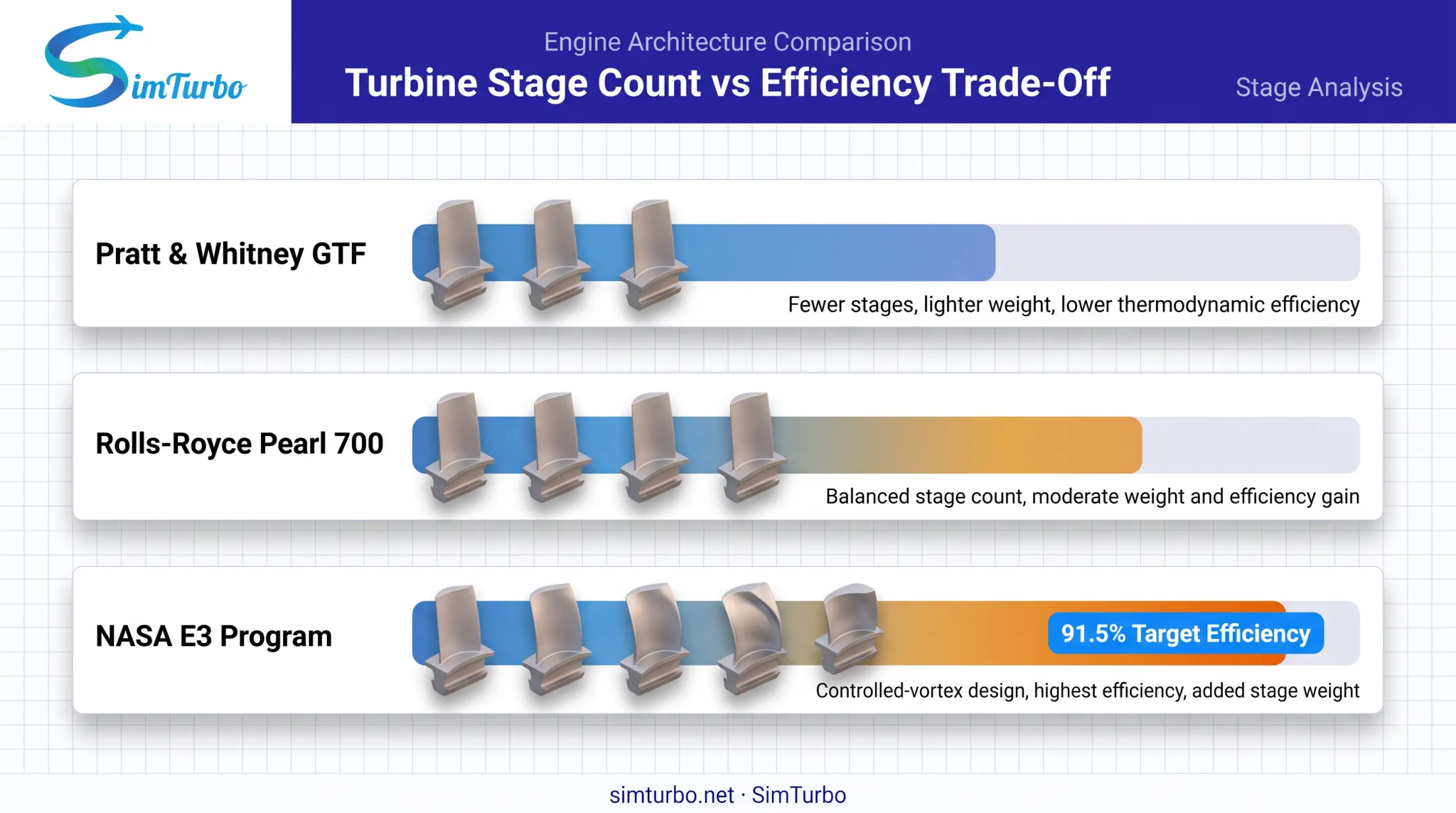 SimTurbo

Engine Architecture Comparison

Turbine Stage Count vs Efficiency Trade-Off

Stage Analysis

Pratt & Whitney GTF

Fewer stages, lighter weight, lower thermodynamic efficiency

Rolls-Royce Pearl 700

Balanced stage count, moderate weight and efficiency gain

NASA E3 Program

91.5% Target Efficiency

Controlled-vortex design, highest efficiency, added stage weight

simturbo.net · SimTurbo